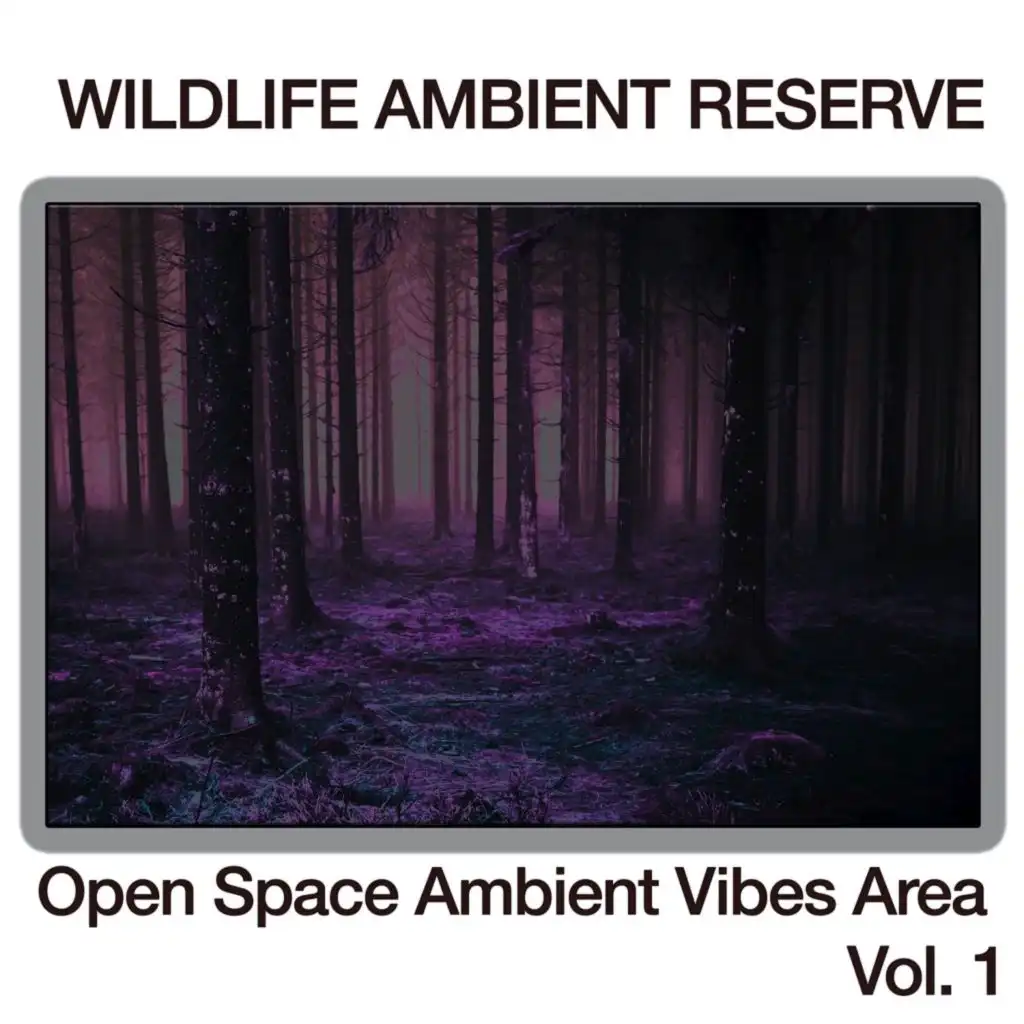 WILDLIFE AMBIENT RESERVE

Open Space Ambient Vibes Area
Vol. 1